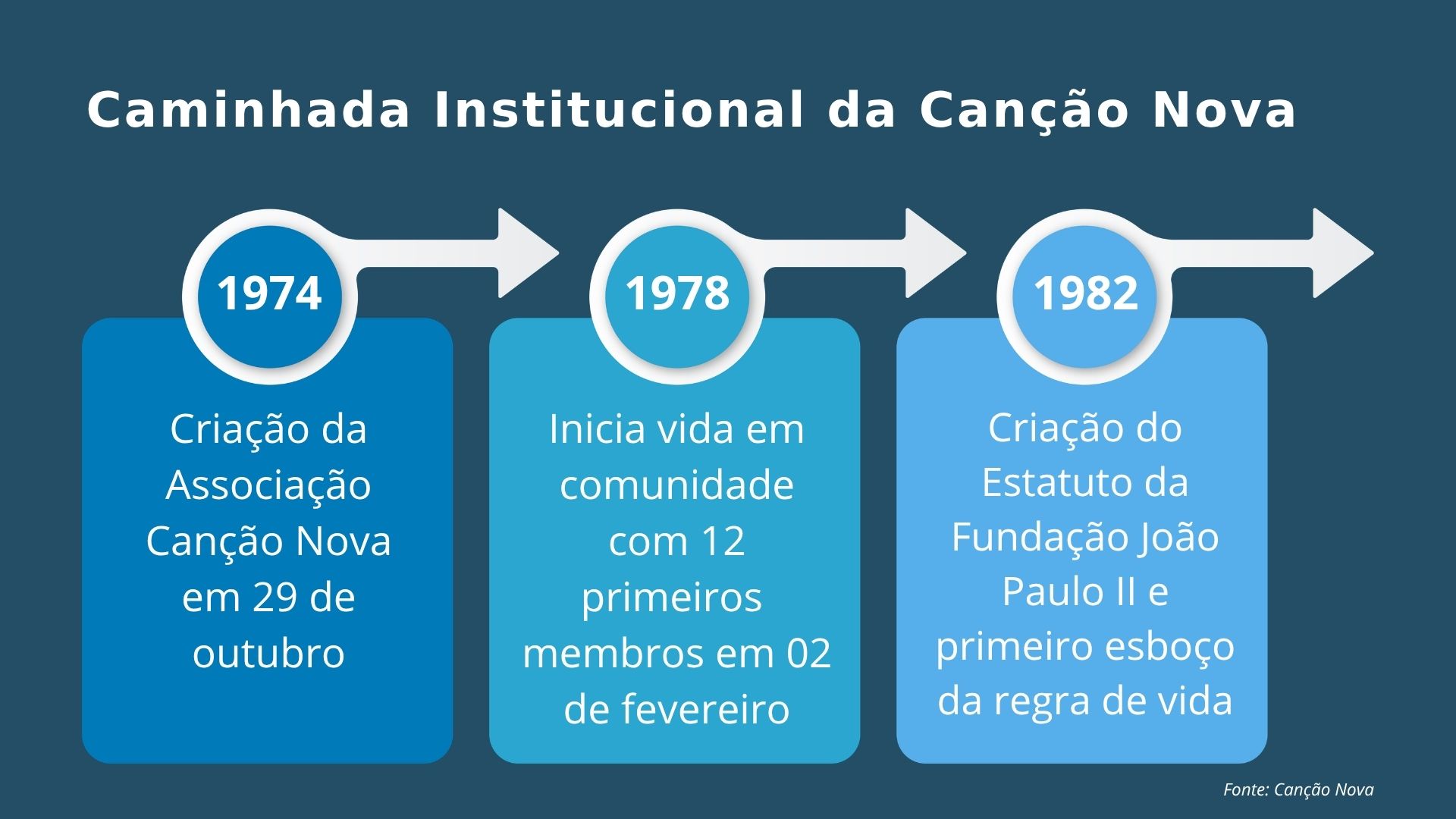 Caminhada Institucional da Canção Nova

1974

Criação da Associação Canção Nova em 29 de outubro

1978

Inicia vida em comunidade com 12 primeiros membros em 02 de fevereiro

1982

Criação do Estatuto da Fundação João Paulo II e primeiro esboço da regra de vida

Fonte: Canção Nova